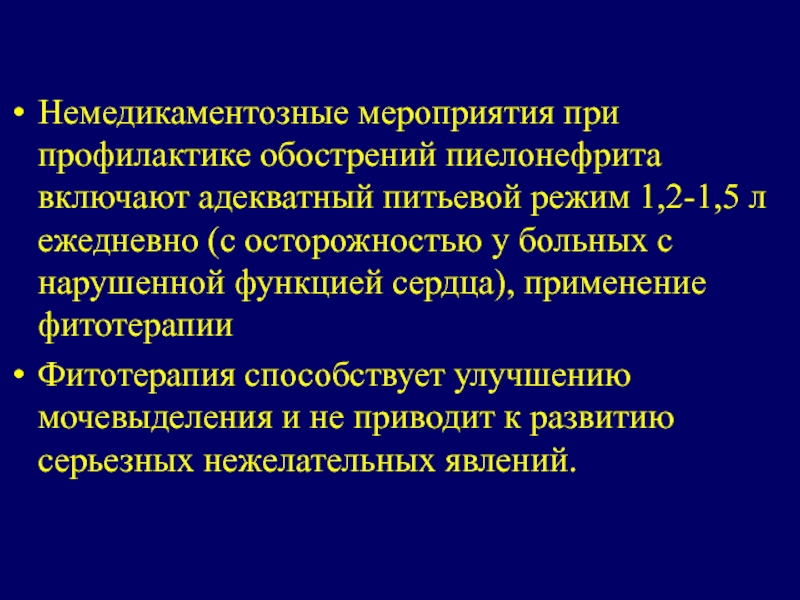 • Немедикаментозные мероприятия при профилактике обострений пиелонефрита включают адекватный питьевой режим 1,2-1,5 л ежедневно (с осторожностью у больных с нарушенной функцией сердца), применение фитотерапии

• Фитотерапия способствует улучшению мочевыделения и не приводит к развитию серьезных нежелательных явлений.